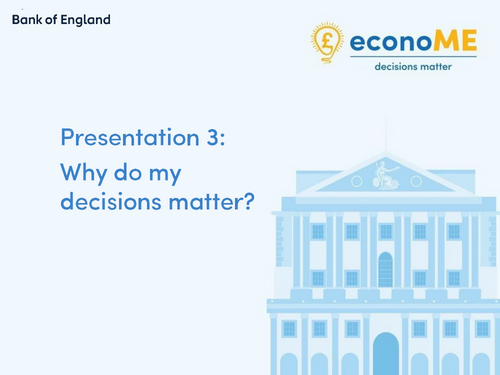 Bank of England

£ econoME
decisions matter

Presentation 3:
Why do my decisions matter?